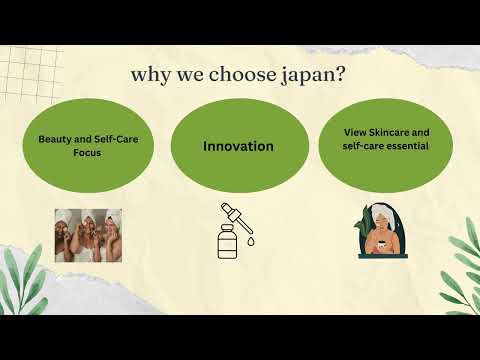 why we choose japan?

Beauty and Self-Care Focus

Innovation

View Skincare and self-care essential